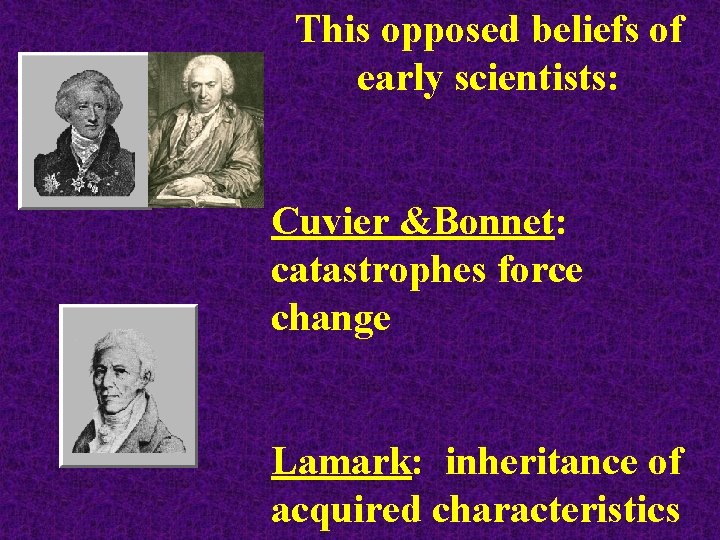 This opposed beliefs of early scientists:

Cuvier &Bonnet: catastrophes force change

Lamark: inheritance of acquired characteristics